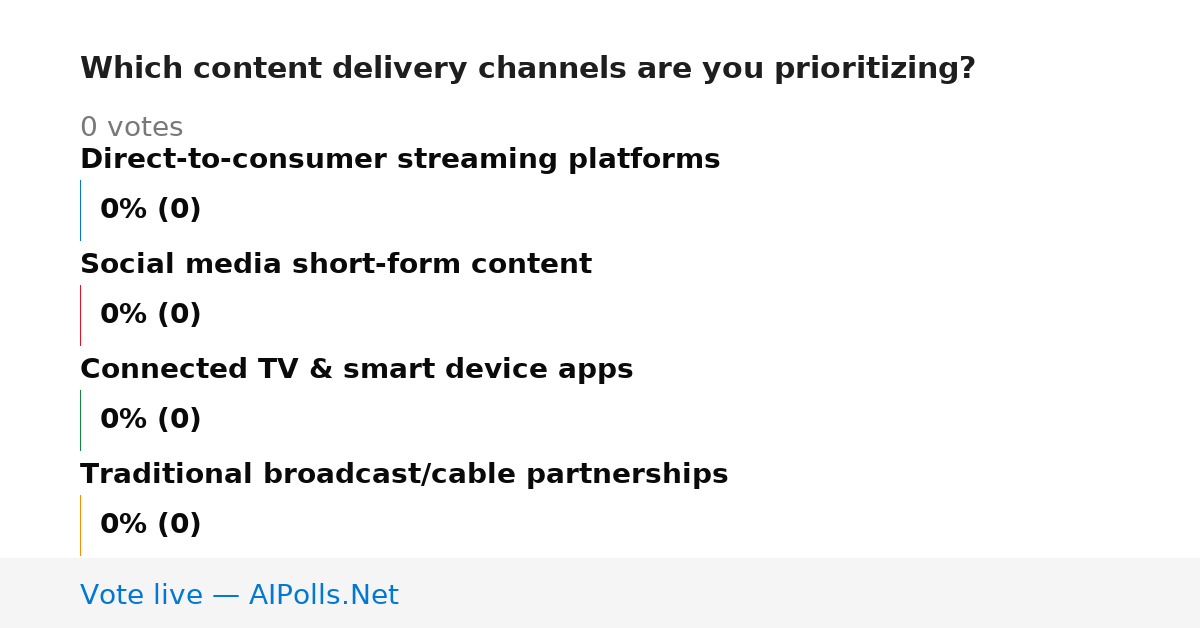 Which content delivery channels are you prioritizing?

0 votes

Direct-to-consumer streaming platforms

0% (0)

Social media short-form content

0% (0)

Connected TV & smart device apps

0% (0)

Traditional broadcast/cable partnerships

0% (0)

Vote live — AIPolls.Net